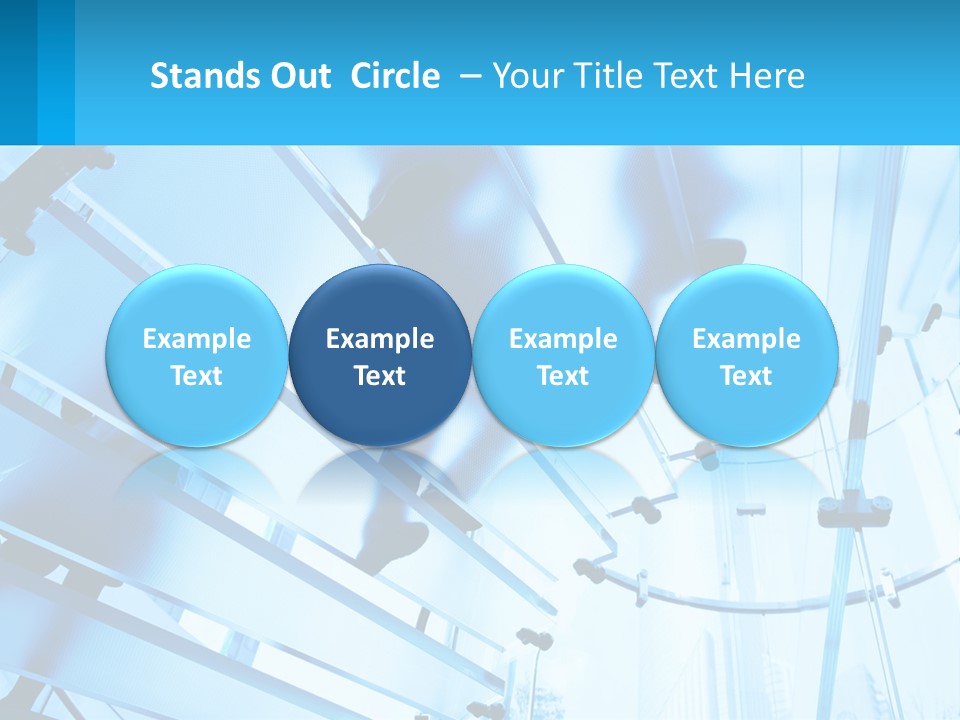 Stands Out Circle – Your Title Text Here

Example Text

Example Text

Example Text

Example Text